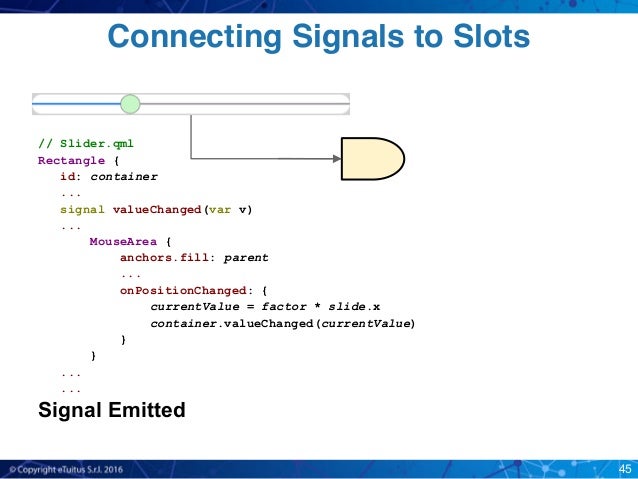 Connecting Signals to Slots

// Slider.qml
Rectangle {
id: container
...
signal valueChanged(var v)
...
MouseArea {
anchors.fill: parent
...
onPositionChanged: {
currentValue = factor * slide.x
container.valueChanged(currentValue)
}
}
...
...

Signal Emitted

© Copyright eTuitus S.r.l. 2016

45